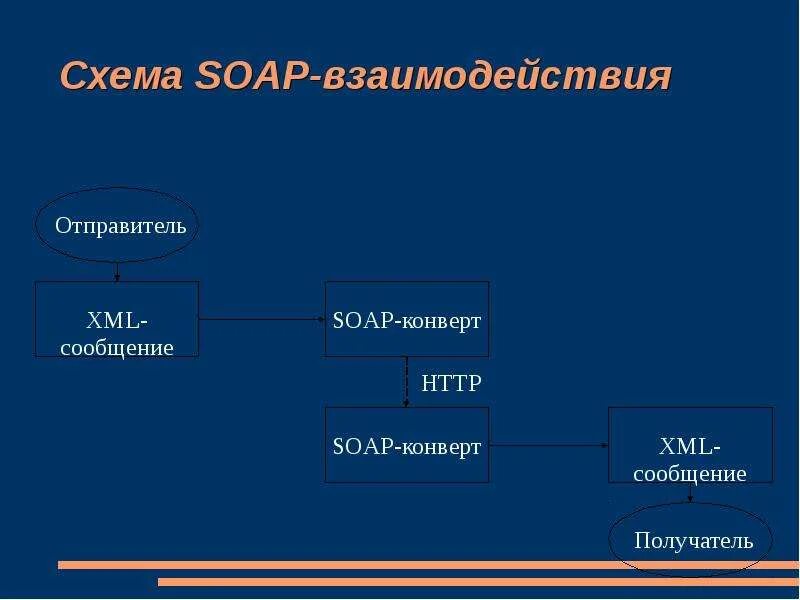 Схема SOAP-взаимодействия

Отправитель

XML-сообщение

SOAP-конверт

HTTP

SOAP-конверт

XML-сообщение

Получатель